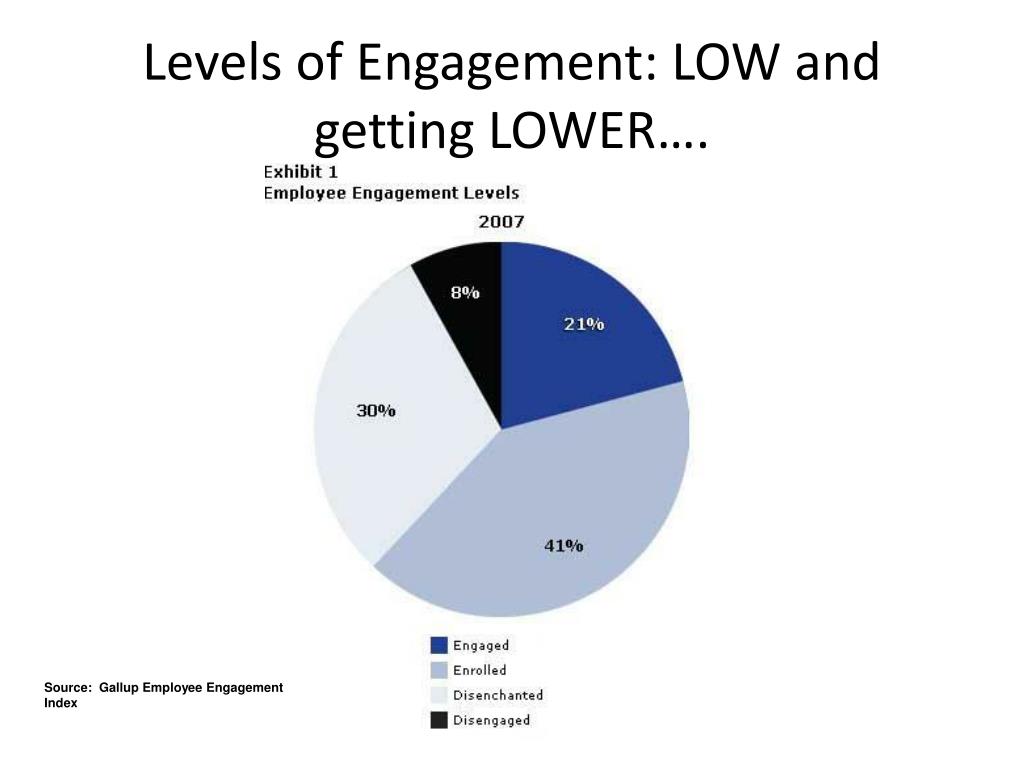 Levels of Engagement: LOW and getting LOWER….

Exhibit 1
Employee Engagement Levels

2007

8%

21%

30%

41%

Engaged
Enrolled
Disenchanted
Disengaged

Source: Gallup Employee Engagement Index